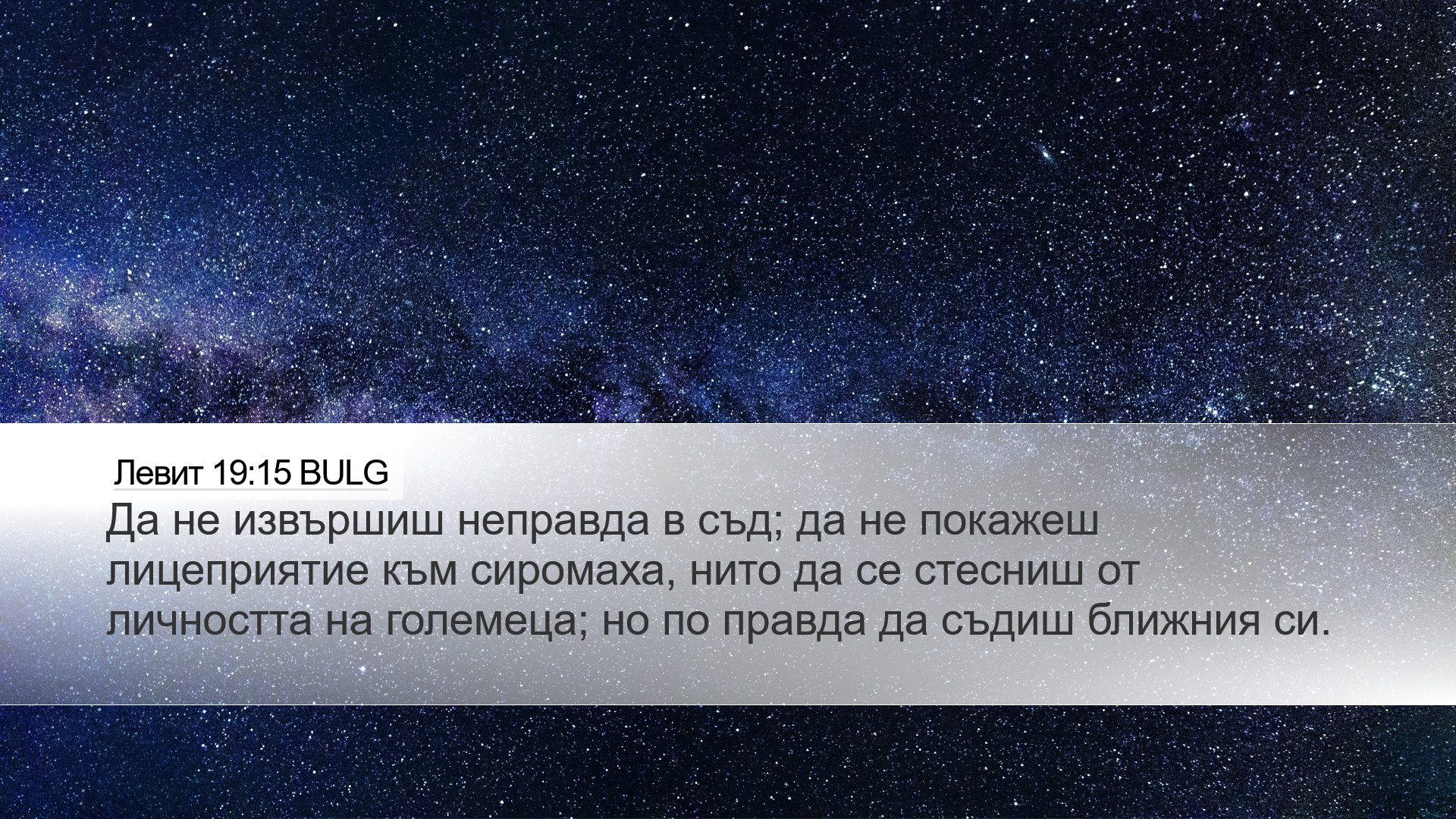 Левит 19:15 BULG

Да не извършиш неправда в съд; да не покажеш лицеприятие към сиромаха, нито да се стесниш от личността на големеца; но по правда да съдиш ближния си.